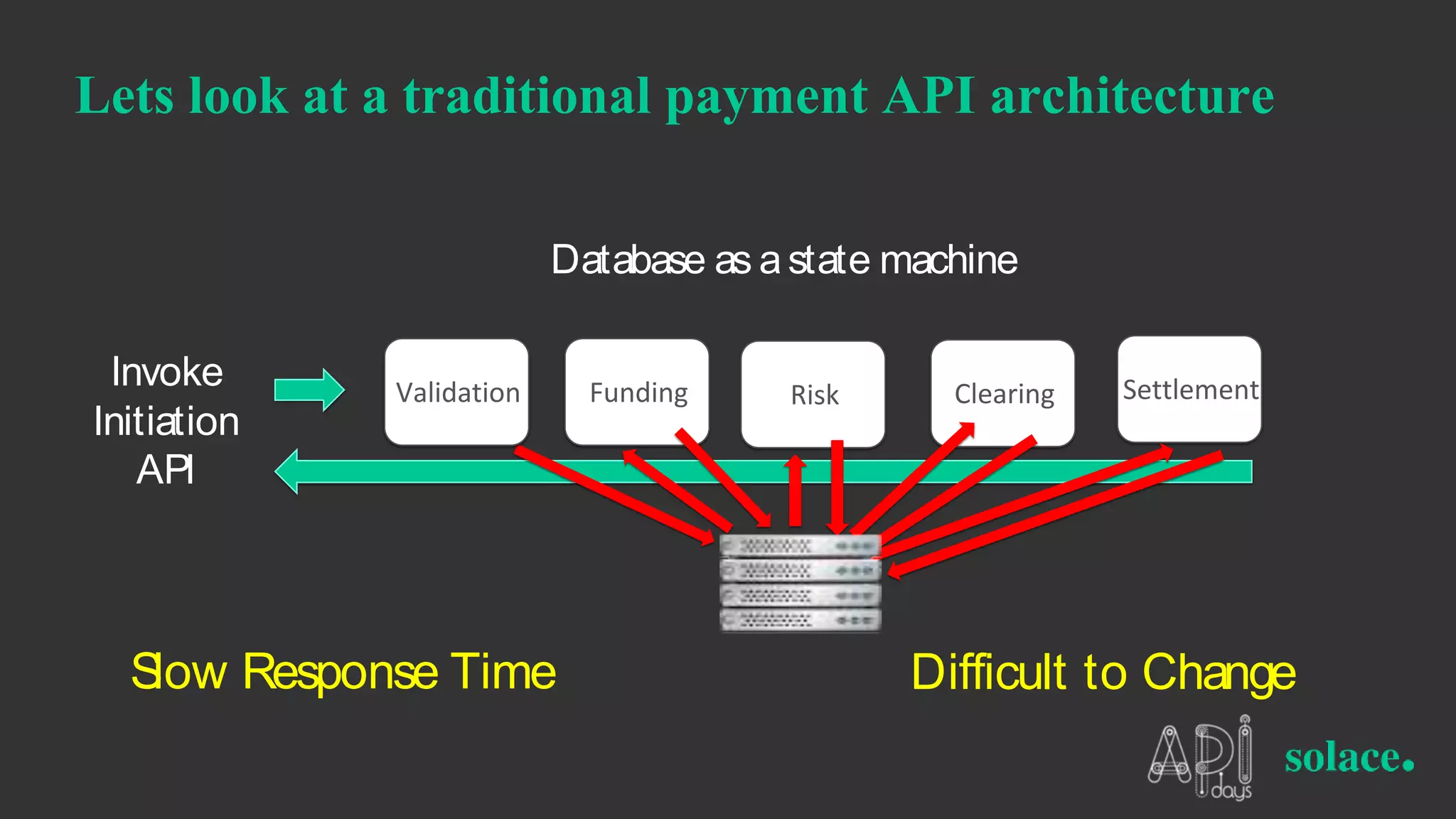 Lets look at a traditional payment API architecture

Database as a state machine

Invoke Initiation API

Validation

Funding

Risk

Clearing

Settlement

Slow Response Time

Difficult to Change

API days

solace.